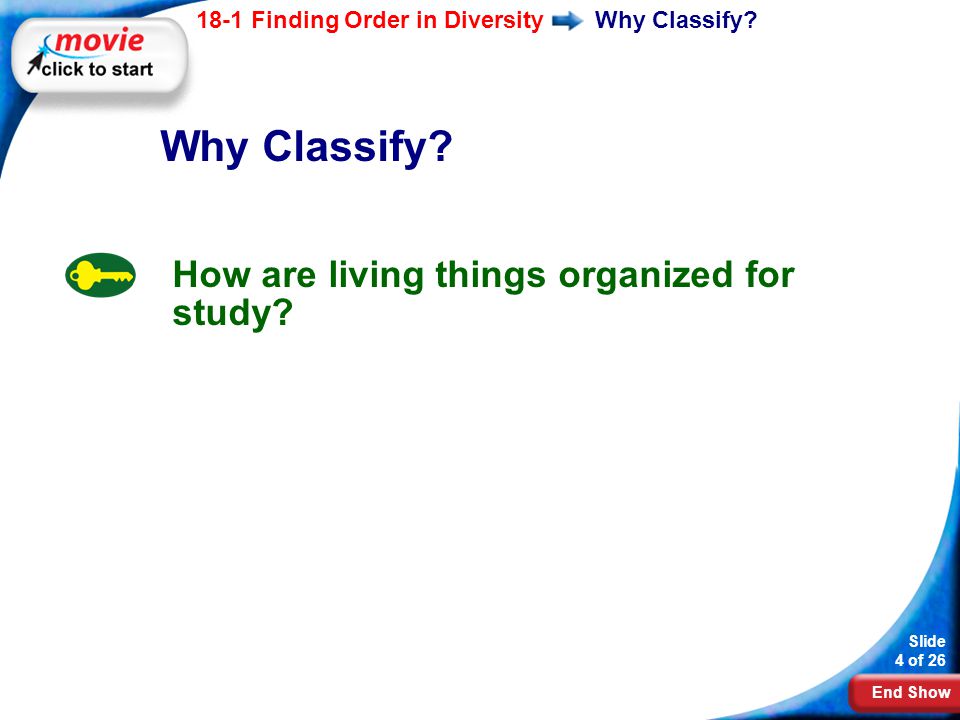 movie
click to start

18-1 Finding Order in Diversity Why Classify?

Why Classify?

How are living things organized for study?

Slide
4 of 26

End Show